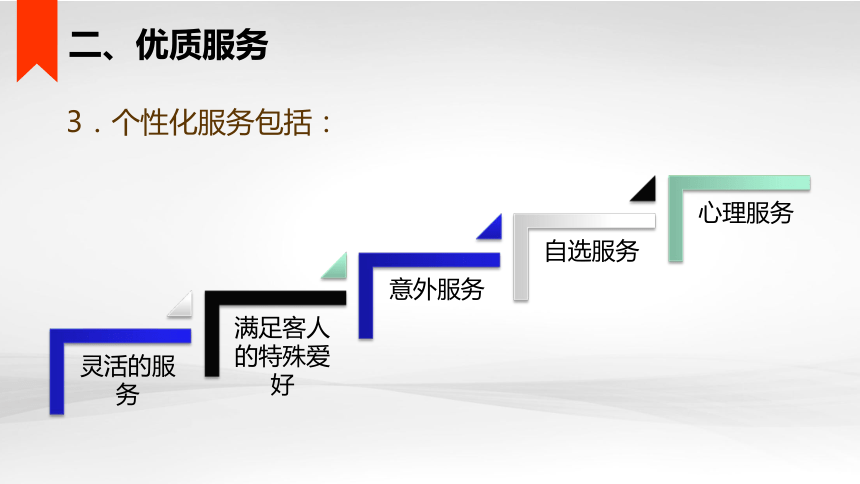 二、优质服务

3．个性化服务包括：

灵活的服务

满足客人的特殊爱好

意外服务

自选服务

心理服务